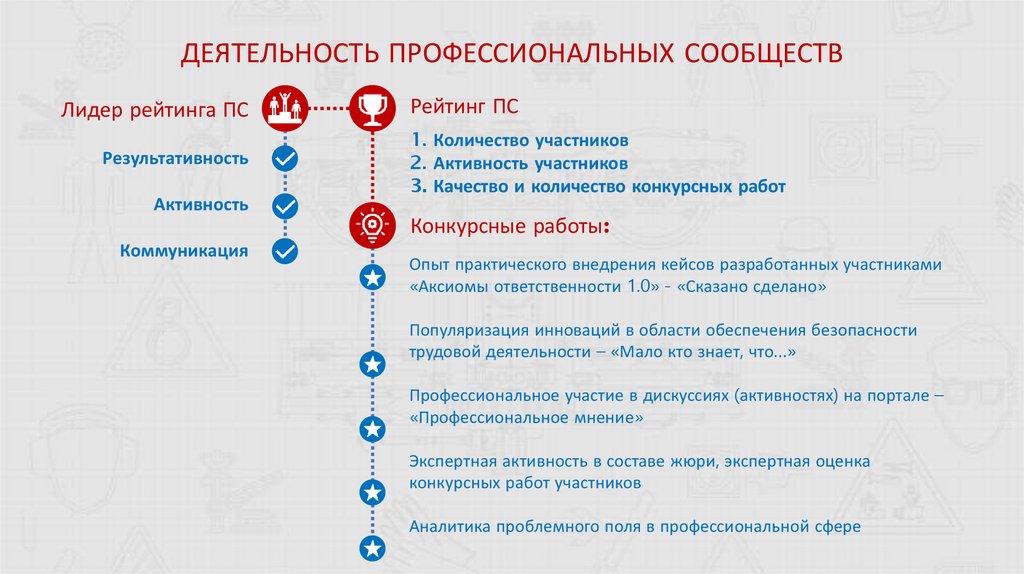 ДЕЯТЕЛЬНОСТЬ ПРОФЕССИОНАЛЬНЫХ СООБЩЕСТВ

Лидер рейтинга ПС

Результативность

Активность

Коммуникация

Рейтинг ПС

1. Количество участников
2. Активность участников
3. Качество и количество конкурсных работ

Конкурсные работы:

Опыт практического внедрения кейсов разработанных участниками «Аксиомы ответственности 1.0» - «Сказано сделано»

Популяризация инноваций в области обеспечения безопасности трудовой деятельности – «Мало кто знает, что...»

Профессиональное участие в дискуссиях (активностях) на портале – «Профессиональное мнение»

Экспертная активность в составе жюри, экспертная оценка конкурсных работ участников

Аналитика проблемного поля в профессиональной сфере